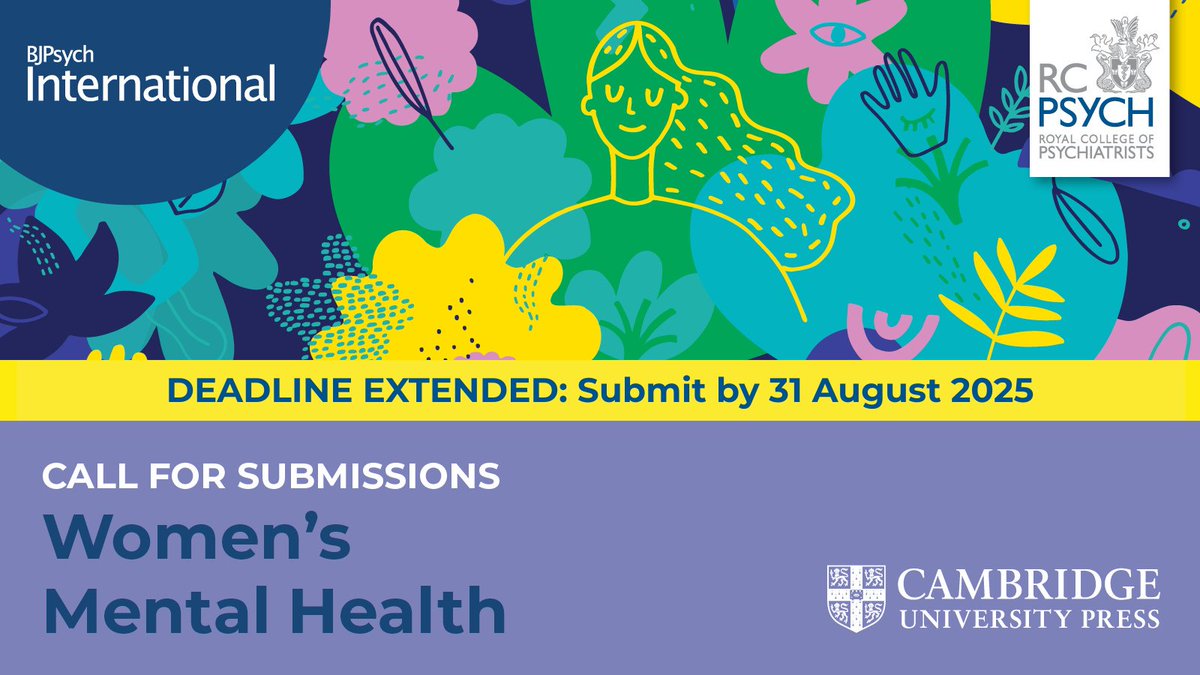 BJPsych
International

RC
PSYCH
ROYAL COLLEGE OF
PSYCHIATRISTS

DEADLINE EXTENDED: Submit by 31 August 2025

CALL FOR SUBMISSIONS
Women's
Mental Health

CAMBRIDGE
UNIVERSITY PRESS